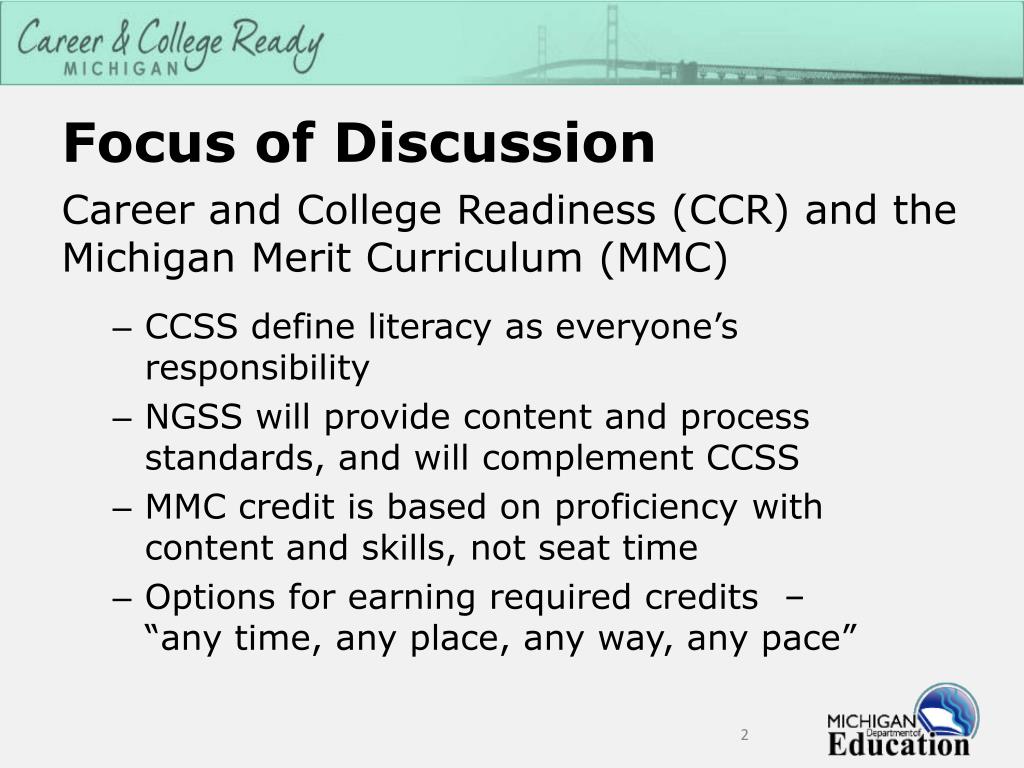 Career & College Ready
MICHIGAN

Focus of Discussion

Career and College Readiness (CCR) and the Michigan Merit Curriculum (MMC)

– CCSS define literacy as everyone's responsibility
– NGSS will provide content and process standards, and will complement CCSS
– MMC credit is based on proficiency with content and skills, not seat time
– Options for earning required credits – "any time, any place, any way, any pace"

2

MICHIGAN Department of Education